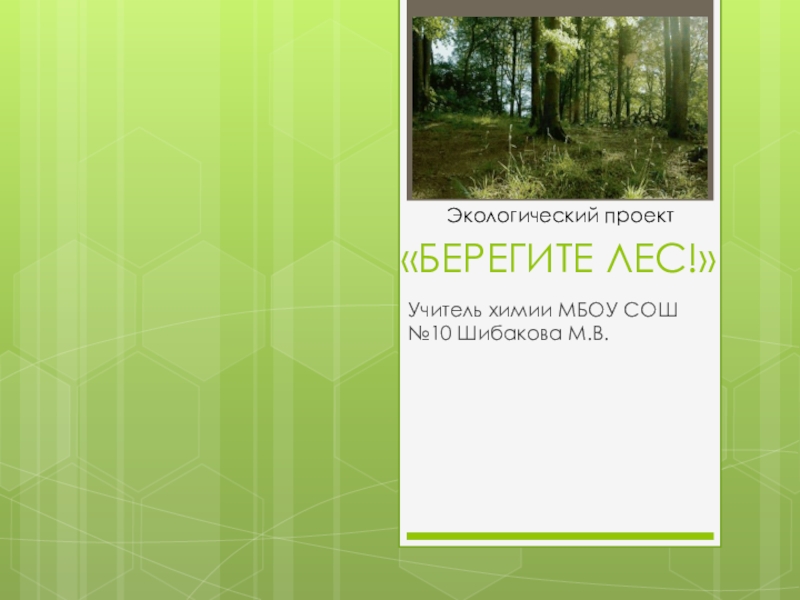 Экологический проект

«БЕРЕГИТЕ ЛЕС!»

Учитель химии МБОУ СОШ №10 Шибакова М.В.